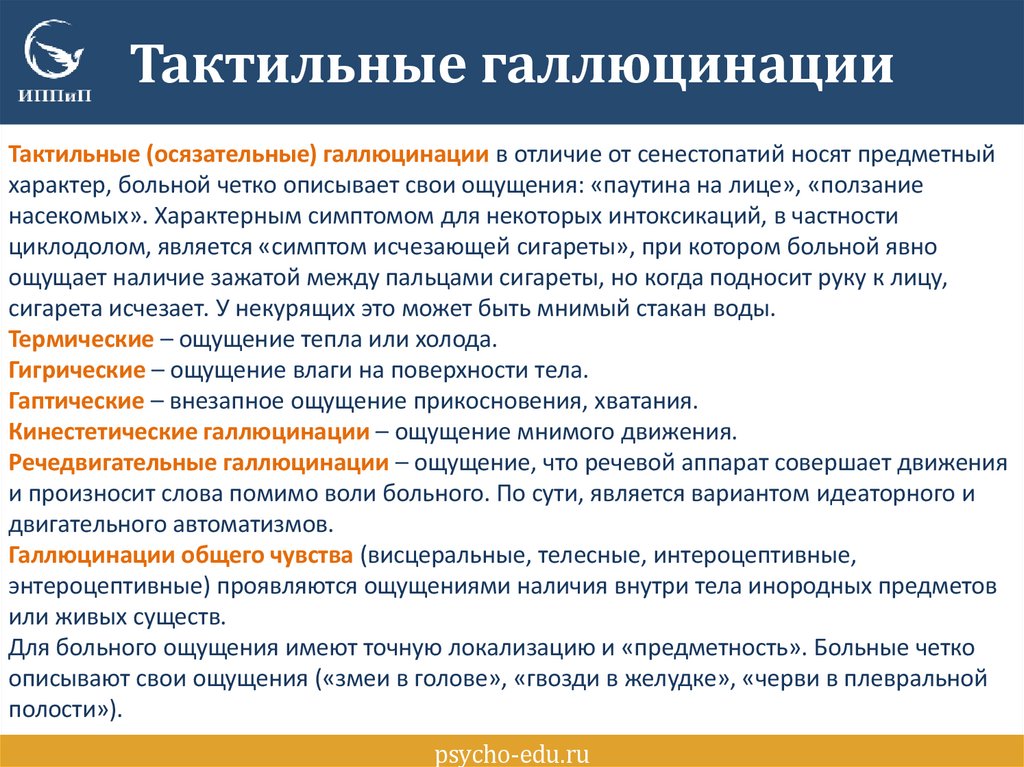 ИППиП

Тактильные галлюцинации

Тактильные (осязательные) галлюцинации в отличие от сенестопатий носят предметный характер, больной четко описывает свои ощущения: «паутина на лице», «ползание насекомых». Характерным симптомом для некоторых интоксикаций, в частности циклодолом, является «симптом исчезающей сигареты», при котором больной явно ощущает наличие зажатой между пальцами сигареты, но когда подносит руку к лицу, сигарета исчезает. У некурящих это может быть мнимый стакан воды.
Термические – ощущение тепла или холода.
Гигрические – ощущение влаги на поверхности тела.
Гаптические – внезапное ощущение прикосновения, хватания.
Кинестетические галлюцинации – ощущение мнимого движения.
Речедвигательные галлюцинации – ощущение, что речевой аппарат совершает движения и произносит слова помимо воли больного. По сути, является вариантом идеаторного и двигательного автоматизмов.
Галлюцинации общего чувства (висцеральные, телесные, интероцептивные, энтероцептивные) проявляются ощущениями наличия внутри тела инородных предметов или живых существ.
Для больного ощущения имеют точную локализацию и «предметность». Больные четко описывают свои ощущения («змеи в голове», «гвозди в желудке», «черви в плевральной полости»).

psycho-edu.ru